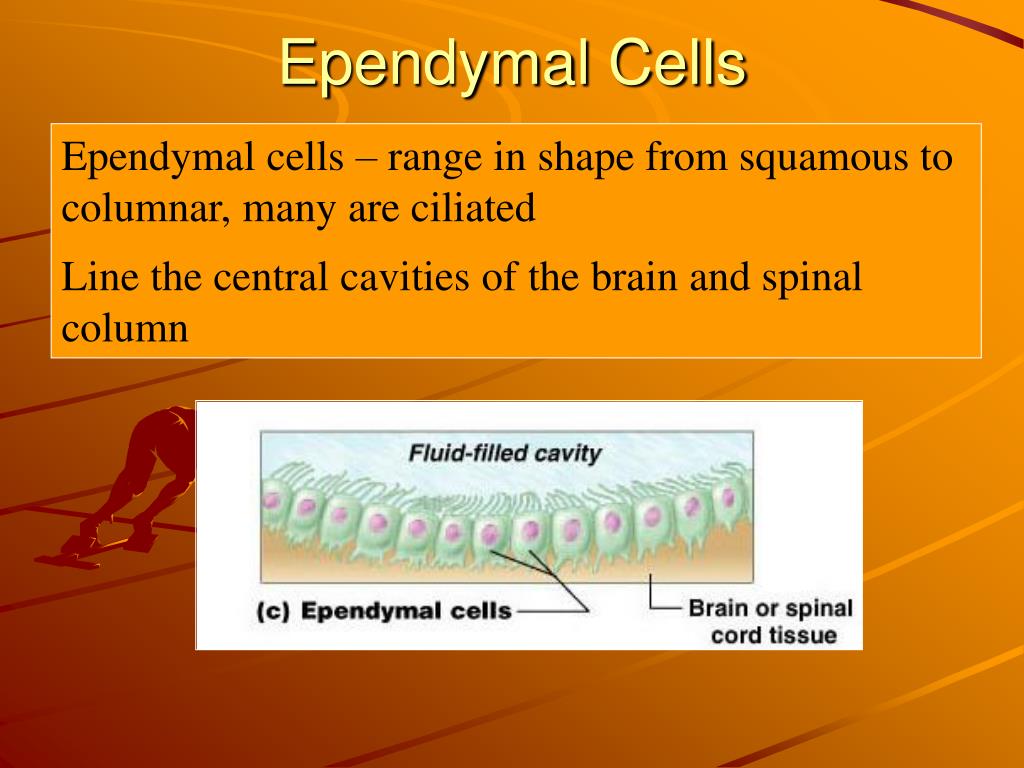 Ependymal Cells

Ependymal cells – range in shape from squamous to columnar, many are ciliated

Line the central cavities of the brain and spinal column

Fluid-filled cavity

(c) Ependymal cells

Brain or spinal cord tissue